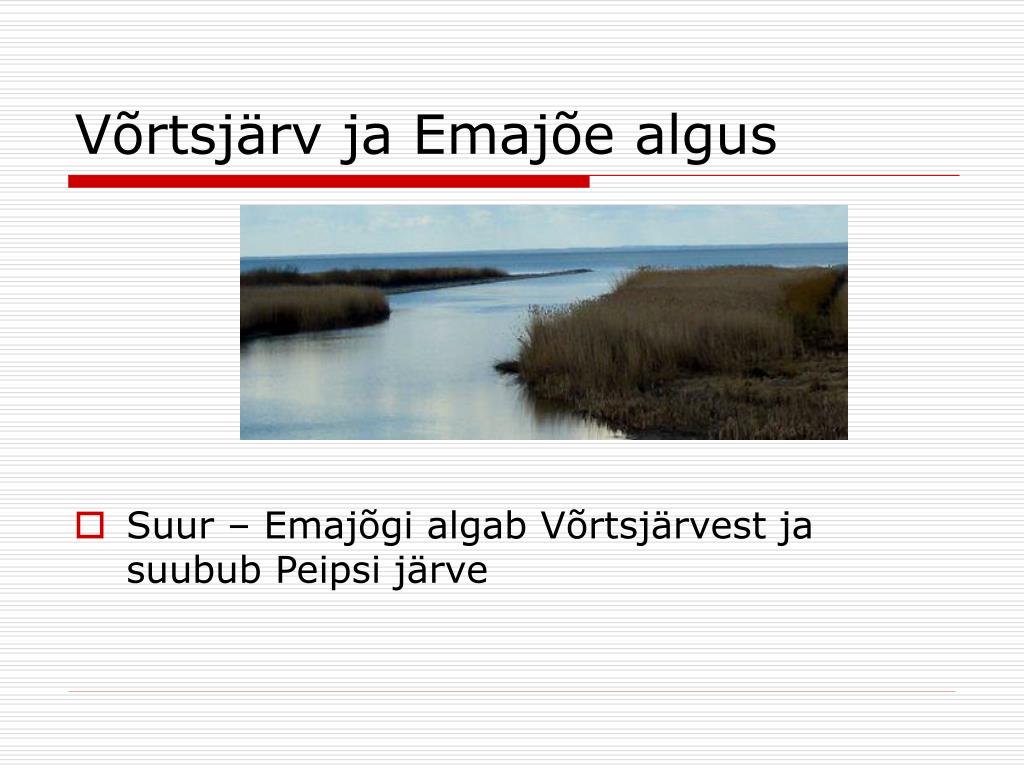 Võrtsjärv ja Emajõe algus

Suur – Emajõgi algab Võrtsjärvest ja suubub Peipsi järve